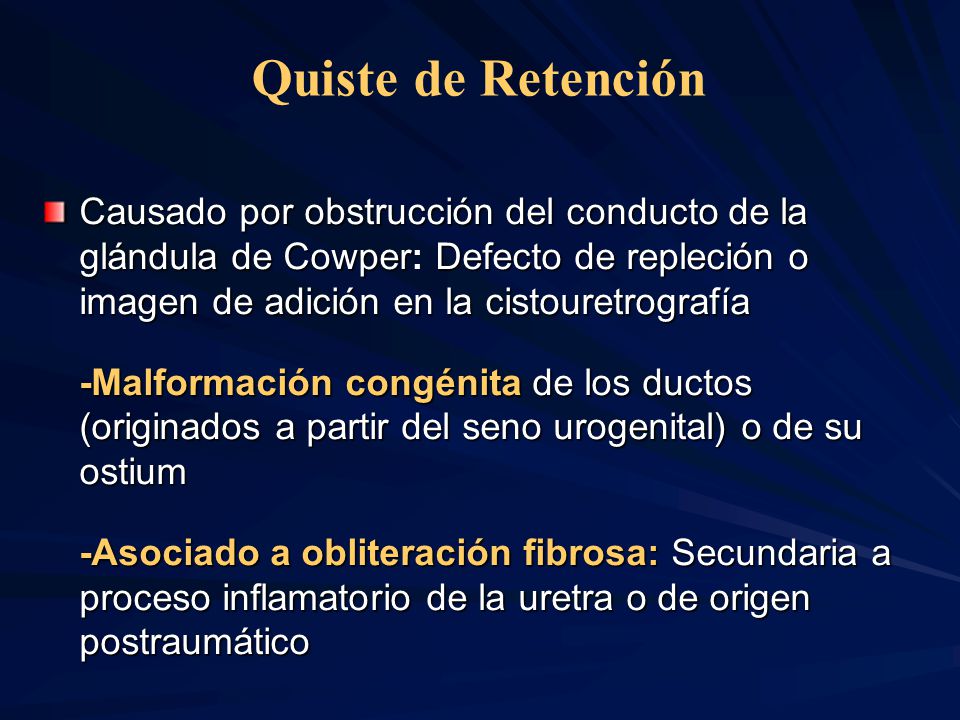 Quiste de Retención

Causado por obstrucción del conducto de la glándula de Cowper: Defecto de repleción o imagen de adición en la cistouretrografía

-Malformación congénita de los ductos (originados a partir del seno urogenital) o de su ostium

-Asociado a obliteración fibrosa: Secundaria a proceso inflamatorio de la uretra o de origen postraumático